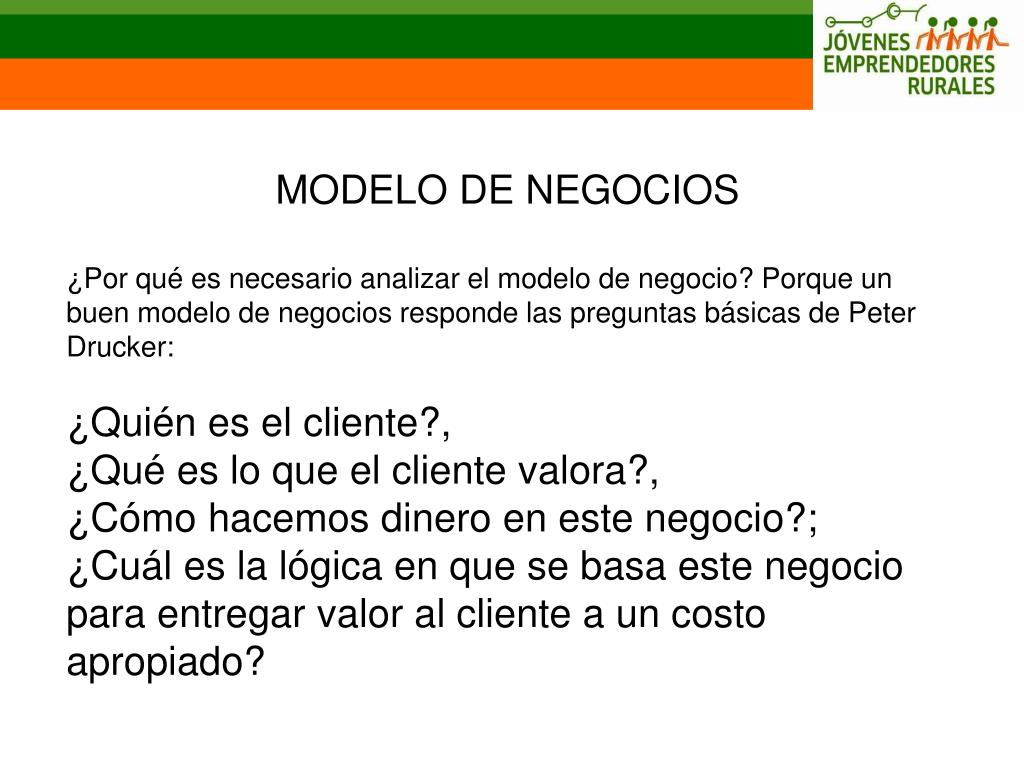 JÓVENES
EMPRENDEDORES
RURALES

MODELO DE NEGOCIOS

¿Por qué es necesario analizar el modelo de negocio? Porque un buen modelo de negocios responde las preguntas básicas de Peter Drucker:

¿Quién es el cliente?,
¿Qué es lo que el cliente valora?,
¿Cómo hacemos dinero en este negocio?;
¿Cuál es la lógica en que se basa este negocio para entregar valor al cliente a un costo apropiado?